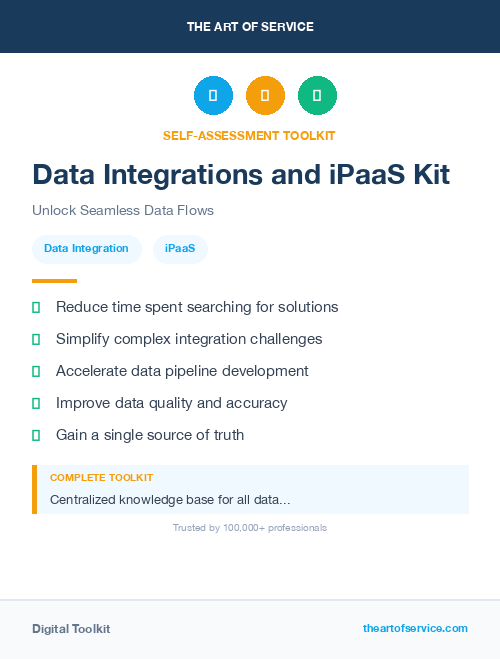 THE ART OF SERVICE

SELF-ASSESSMENT TOOLKIT

Data Integrations and iPaaS Kit

Unlock Seamless Data Flows

Data Integration

iPaaS

Reduce time spent searching for solutions

Simplify complex integration challenges

Accelerate data pipeline development

Improve data quality and accuracy

Gain a single source of truth

COMPLETE TOOLKIT

Centralized knowledge base for all data...

Trusted by 100,000+ professionals

Digital Toolkit

theartofservice.com